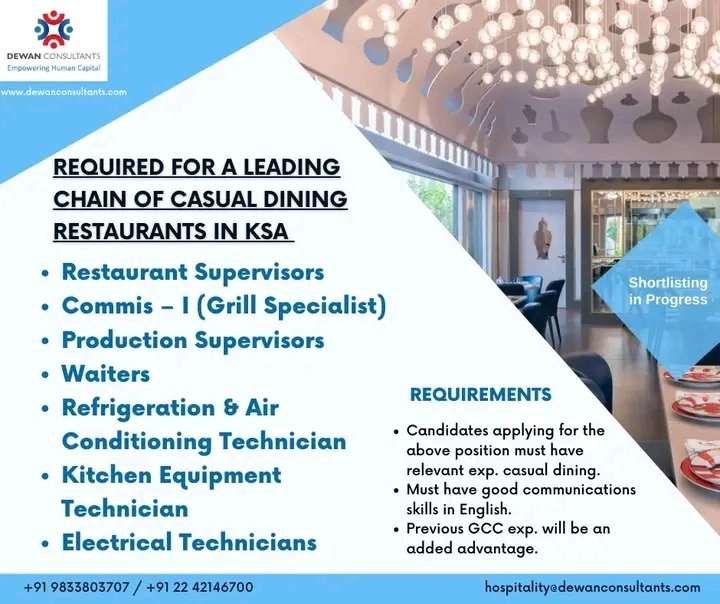 DEWAN CONSULTANTS
Empowering Human Capital

www.dewanconsultants.com

REQUIRED FOR A LEADING CHAIN OF CASUAL DINING RESTAURANTS IN KSA

• Restaurant Supervisors
• Commis – I (Grill Specialist)
• Production Supervisors
• Waiters
• Refrigeration & Air Conditioning Technician
• Kitchen Equipment Technician
• Electrical Technicians

Shortlisting in Progress

REQUIREMENTS

• Candidates applying for the above position must have relevant exp. casual dining.
• Must have good communications skills in English.
• Previous GCC exp. will be an added advantage.

+91 9833803707 / +91 22 42146700

hospitality@dewanconsultants.com